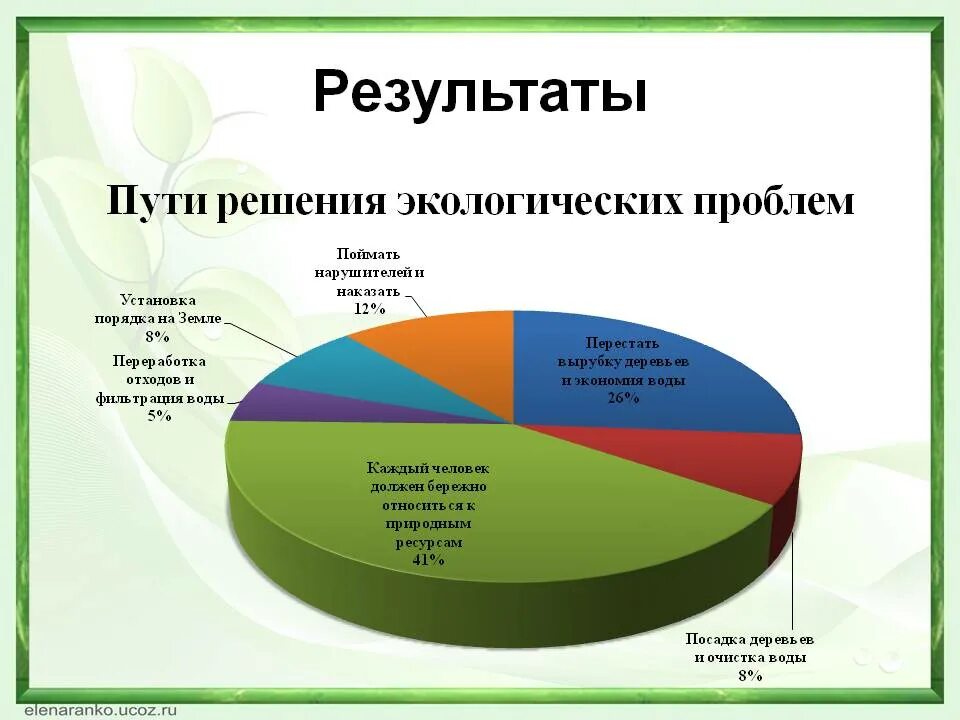 Результаты

Пути решения экологических проблем

Поймать нарушителей и наказать 12%

Установка порядка на Земле 8%

Переработка отходов и фильтрация воды 5%

Перестать вырубку деревьев и экономия воды 26%

Каждый человек должен бережно относиться к природным ресурсам 41%

Посадка деревьев и очистка воды 8%

elenaranko.ucoz.ru